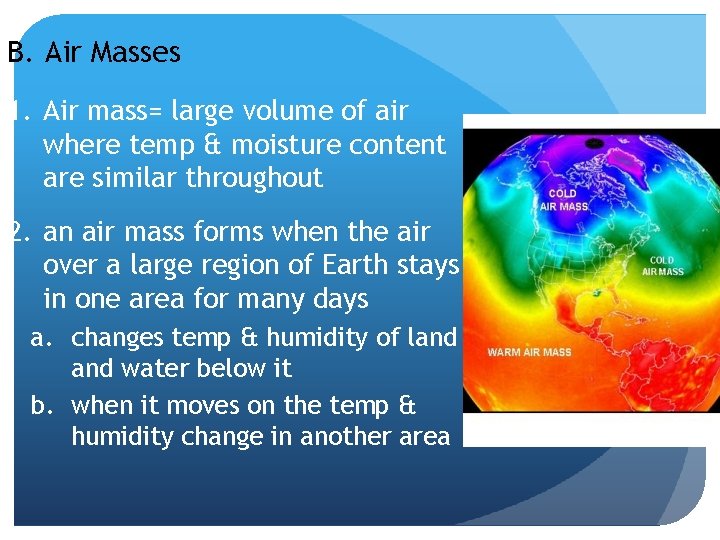 B. Air Masses

1. Air mass= large volume of air where temp & moisture content are similar throughout

2. an air mass forms when the air over a large region of Earth stays in one area for many days

a. changes temp & humidity of land and water below it

b. when it moves on the temp & humidity change in another area

COLD AIR MASS

COLD AIR MASS

WARM AIR MASS